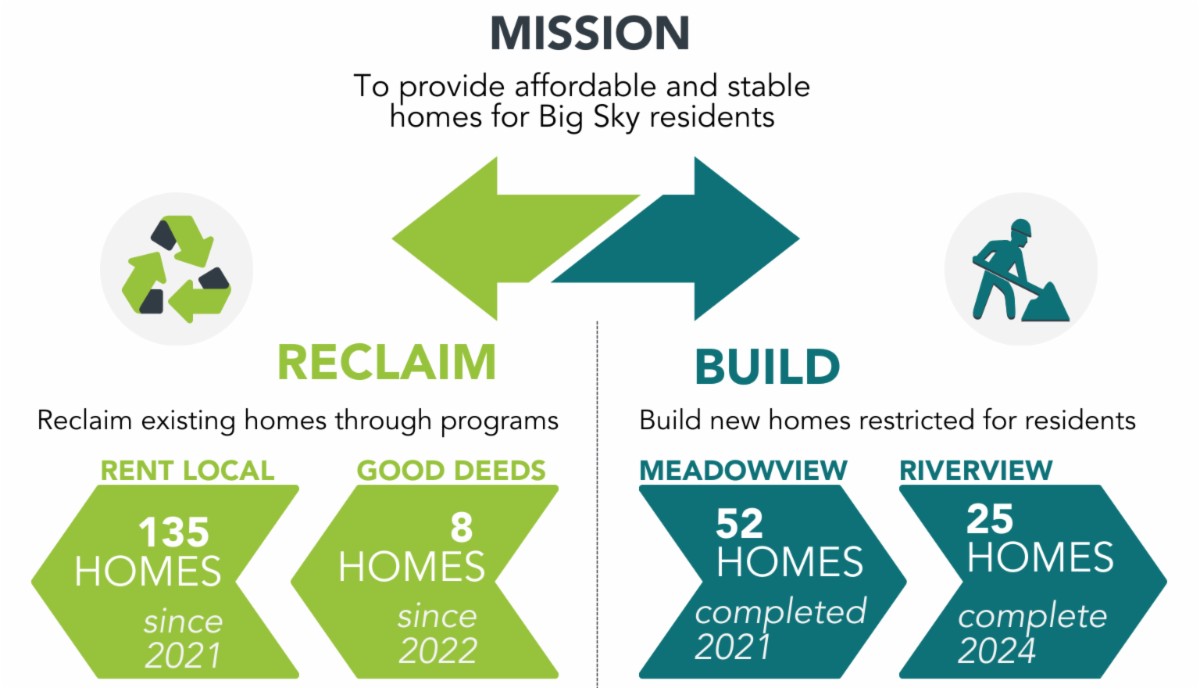 MISSION

To provide affordable and stable homes for Big Sky residents

RECLAIM

Reclaim existing homes through programs

RENT LOCAL

135 HOMES since 2021

GOOD DEEDS

8 HOMES since 2022

BUILD

Build new homes restricted for residents

MEADOWVIEW

52 HOMES completed 2021

RIVERVIEW

25 HOMES complete 2024